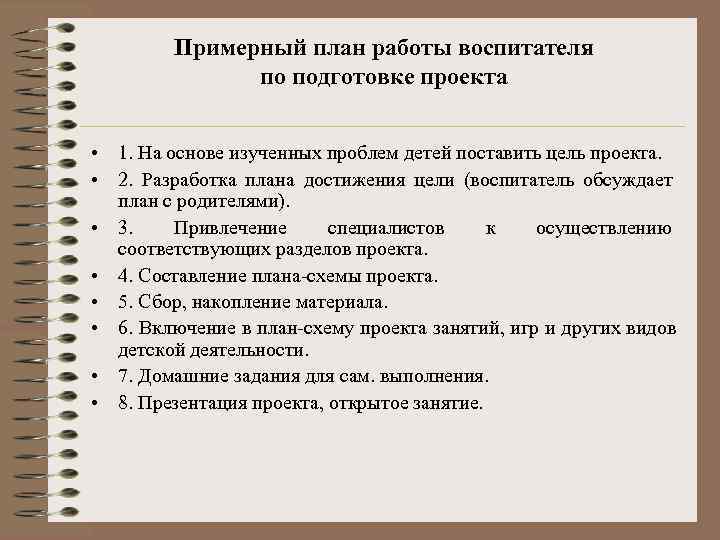 Примерный план работы воспитателя по подготовке проекта

• 1. На основе изученных проблем детей поставить цель проекта.
• 2. Разработка плана достижения цели (воспитатель обсуждает план с родителями).
• 3. Привлечение специалистов к осуществлению соответствующих разделов проекта.
• 4. Составление плана-схемы проекта.
• 5. Сбор, накопление материала.
• 6. Включение в план-схему проекта занятий, игр и других видов детской деятельности.
• 7. Домашние задания для сам. выполнения.
• 8. Презентация проекта, открытое занятие.